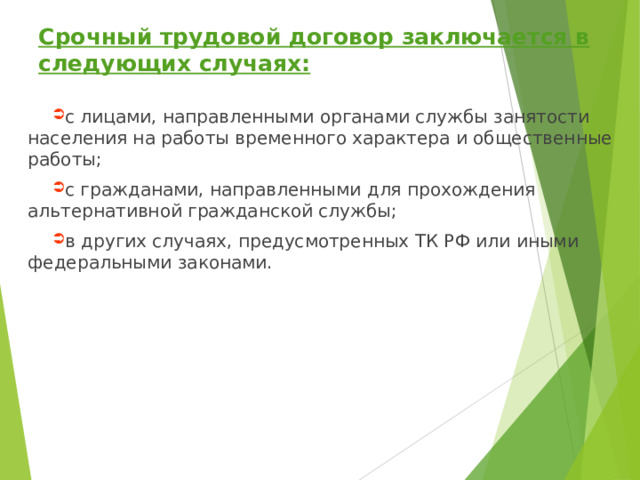 Срочный трудовой договор заключается в следующих случаях:

с лицами, направленными органами службы занятости населения на работы временного характера и общественные работы;

с гражданами, направленными для прохождения альтернативной гражданской службы;

в других случаях, предусмотренных ТК РФ или иными федеральными законами.